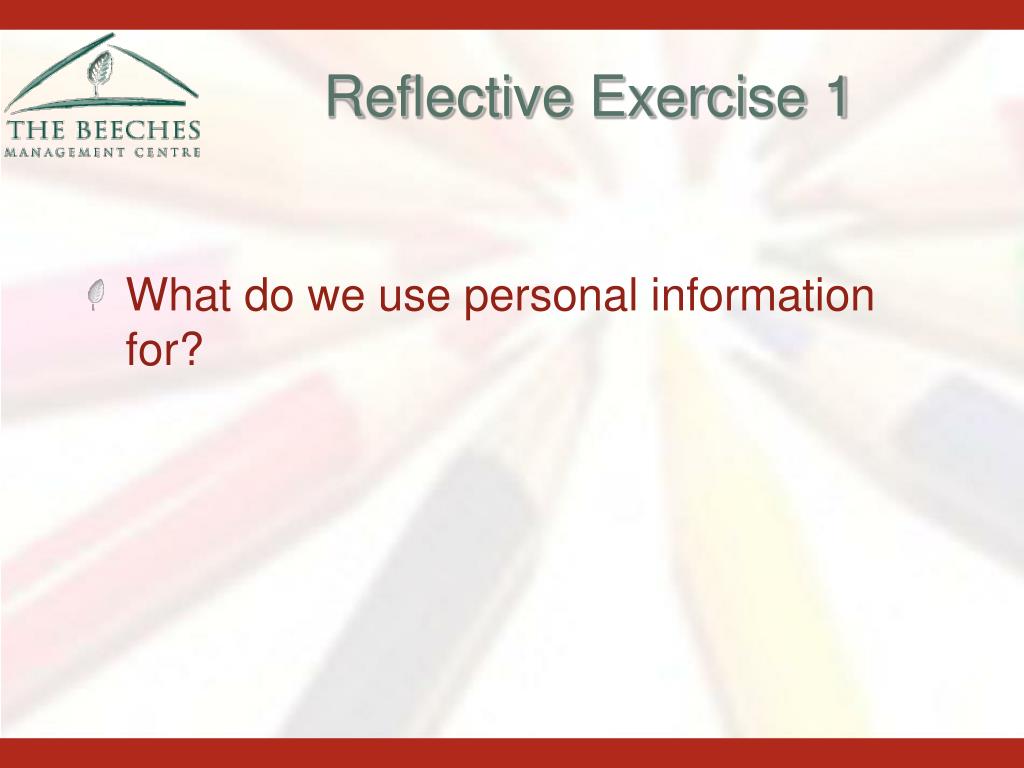 THE BEECHES
MANAGEMENT CENTRE

Reflective Exercise 1

What do we use personal information for?